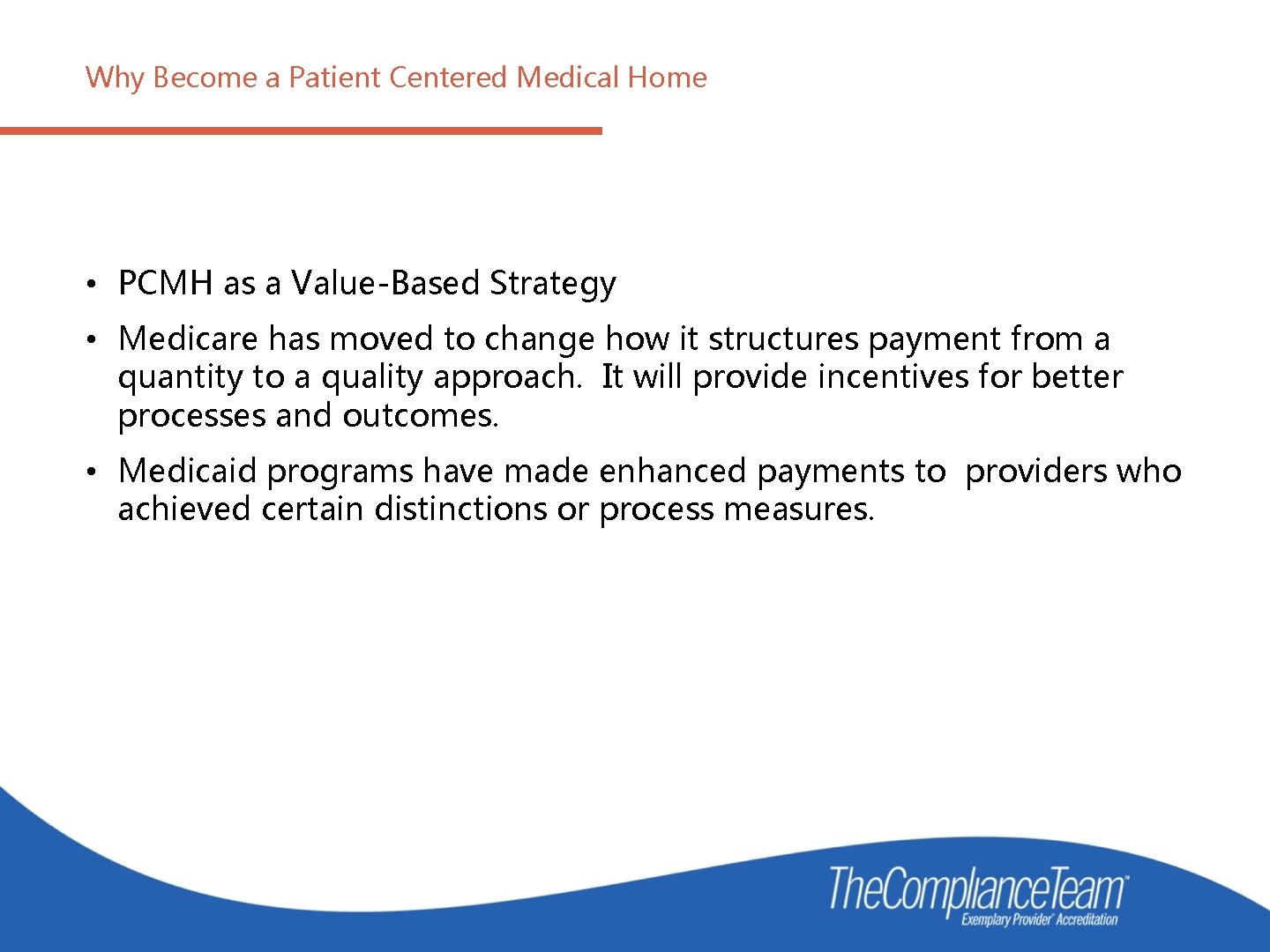 Why Become a Patient Centered Medical Home

• PCMH as a Value-Based Strategy

• Medicare has moved to change how it structures payment from a quantity to a quality approach. It will provide incentives for better processes and outcomes.

• Medicaid programs have made enhanced payments to providers who achieved certain distinctions or process measures.

TheComplianceTeam™
Exemplary Provider® Accreditation